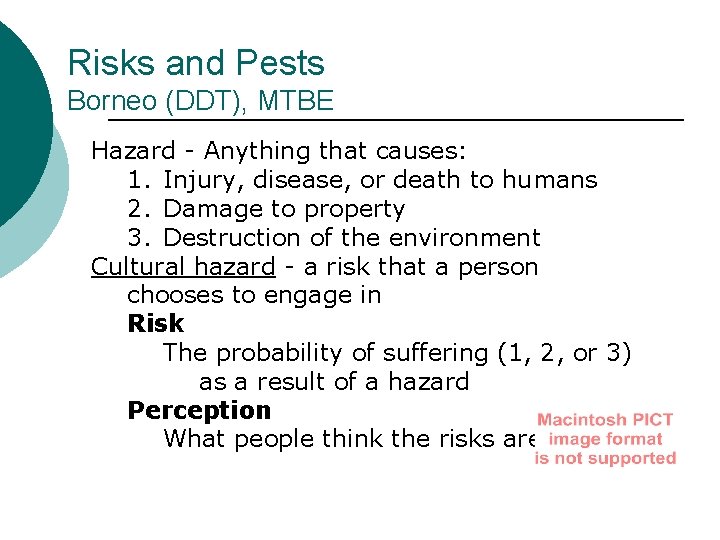 Risks and Pests
Borneo (DDT), MTBE

Hazard - Anything that causes:
1. Injury, disease, or death to humans
2. Damage to property
3. Destruction of the environment

Cultural hazard - a risk that a person chooses to engage in

Risk
The probability of suffering (1, 2, or 3) as a result of a hazard

Perception
What people think the risks are

Macintosh PICT image format is not supported